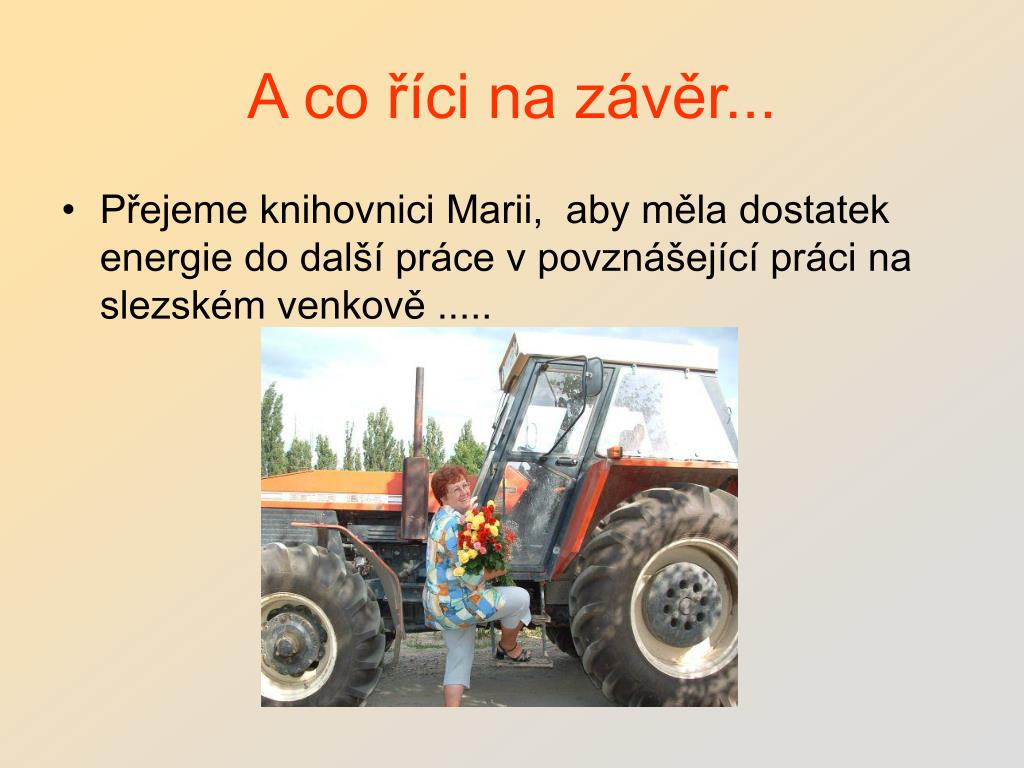 A co říci na závěr...

• Přejeme knihovnici Marii,  aby měla dostatek energie do další práce v povznášející práci na slezském venkově .....